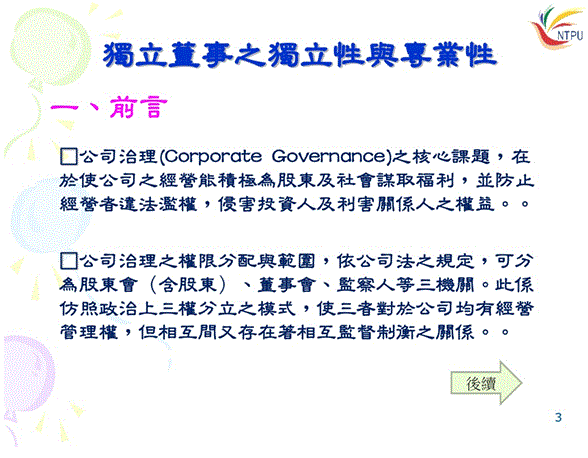 NTPU

獨立董事之獨立性與專業性

一、前言

□公司治理(Corporate Governance)之核心課題，在於使公司之經營能積極為股東及社會謀取福利，並防止經營者違法濫權，侵害投資人及利害關係人之權益。。

□公司治理之權限分配與範圍，依公司法之規定，可分為股東會（含股東）、董事會、監察人等三機關。此係仿照政治上三權分立之模式，使三者對於公司均有經營管理權，但相互間又存在著相互監督制衡之關係。。

後續

3